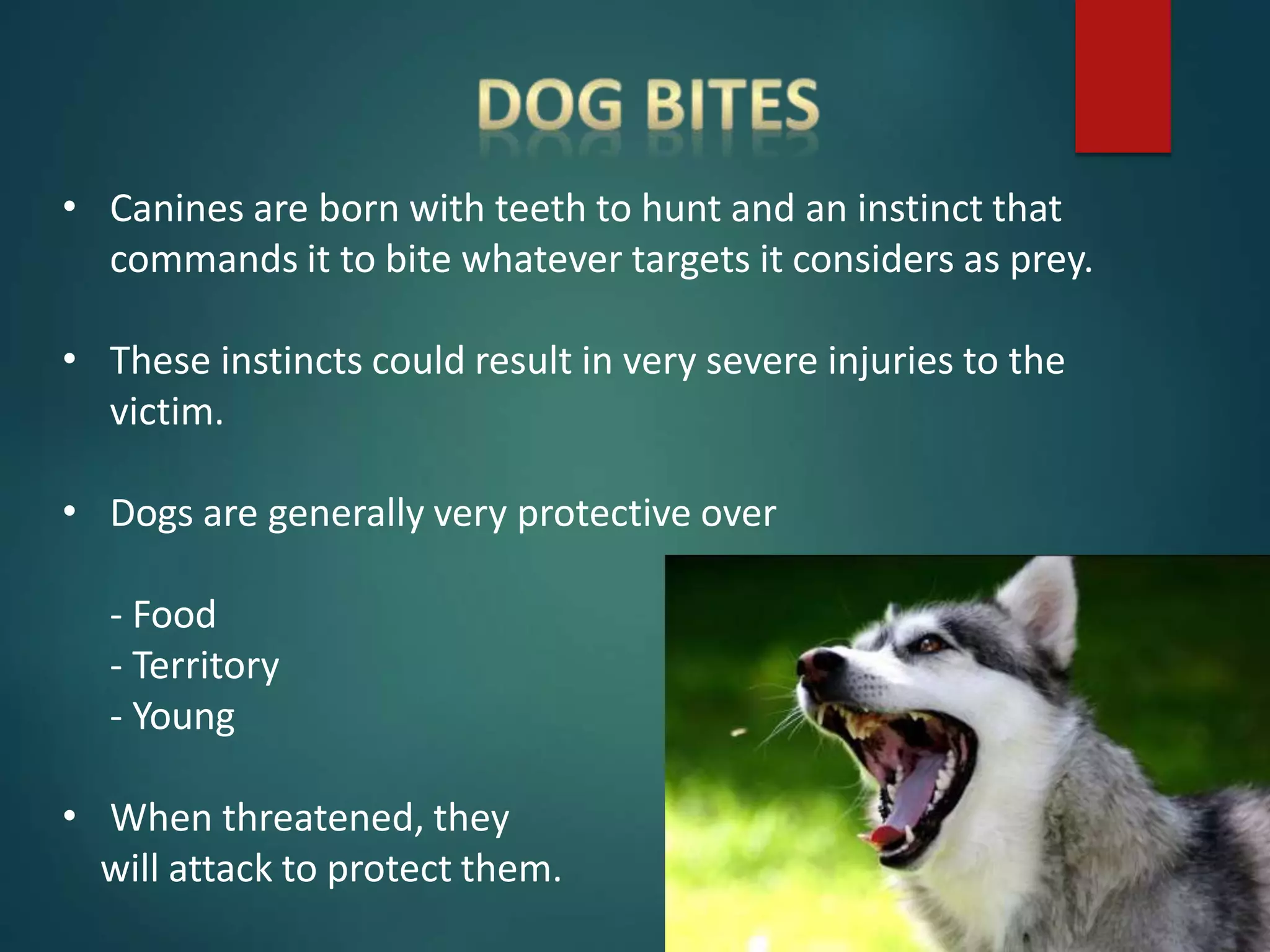 DOG BITES

• Canines are born with teeth to hunt and an instinct that commands it to bite whatever targets it considers as prey.

• These instincts could result in very severe injuries to the victim.

• Dogs are generally very protective over

- Food
- Territory
- Young

• When threatened, they will attack to protect them.